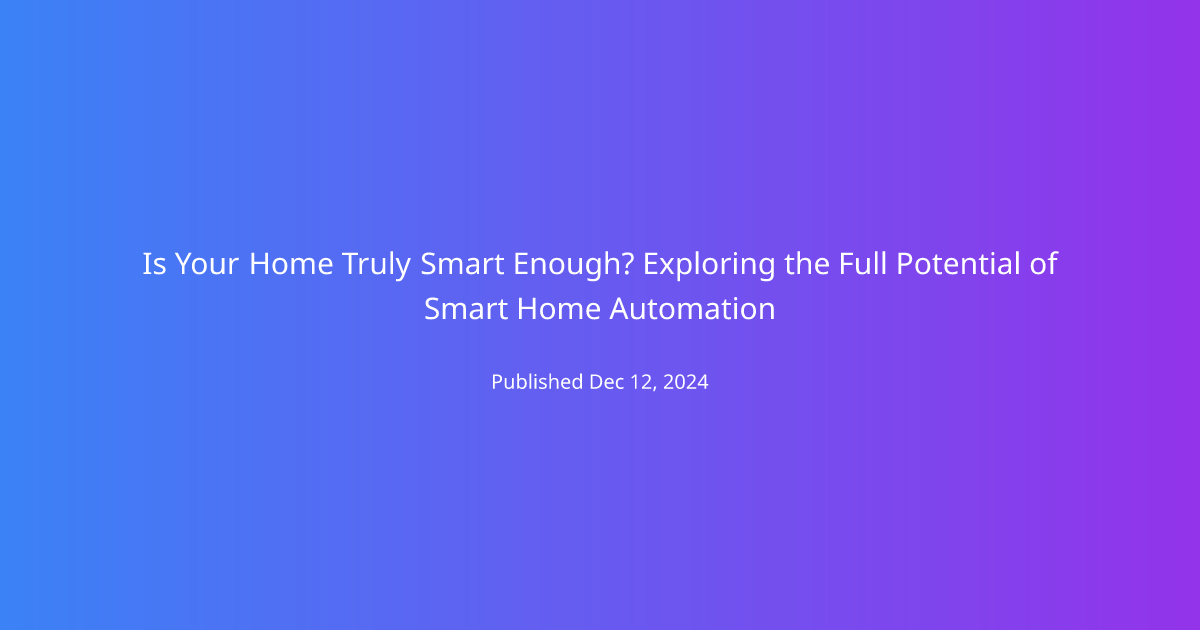 Is Your Home Truly Smart Enough? Exploring the Full Potential of Smart Home Automation

Published Dec 12, 2024